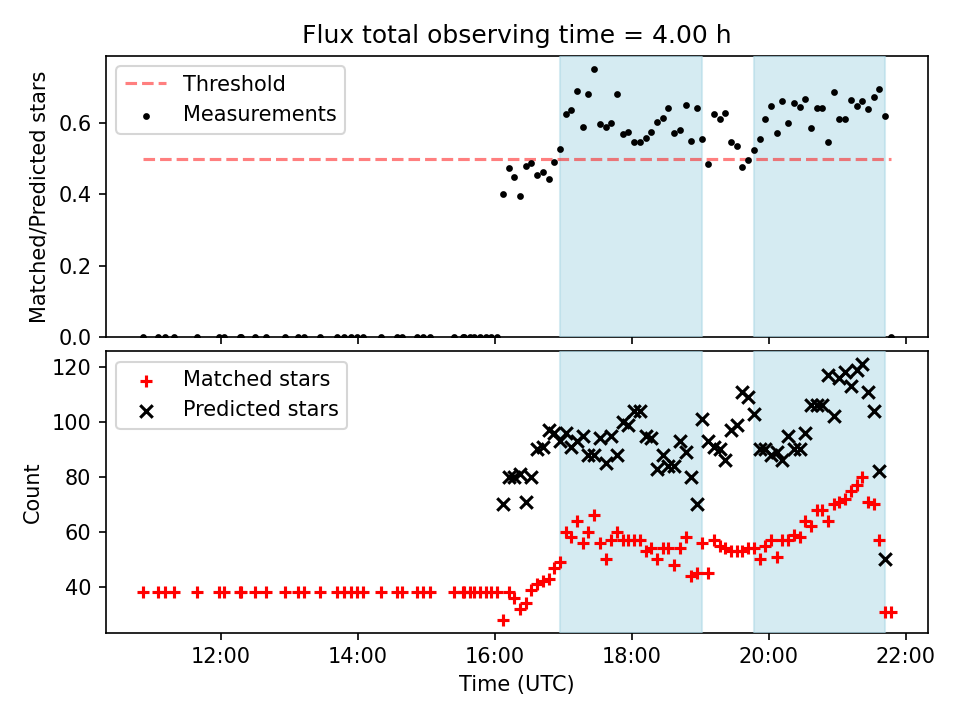 Flux total observing time = 4.00 h

Threshold
Measurements

Matched/Predicted stars

0.6
0.4
0.2
0.0

Matched stars
Predicted stars

Count

120
100
80
60
40

12:00
14:00
16:00
18:00
20:00
22:00

Time (UTC)